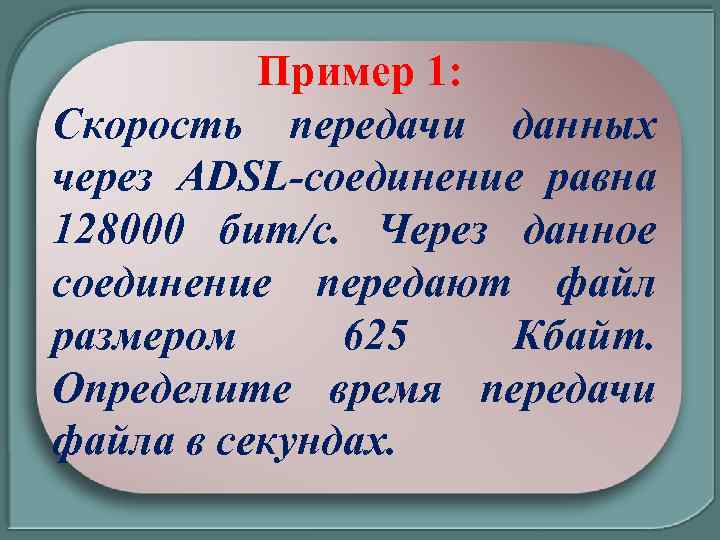 Пример 1:

Скорость передачи данных через ADSL-соединение равна 128000 бит/с. Через данное соединение передают файл размером 625 Кбайт. Определите время передачи файла в секундах.